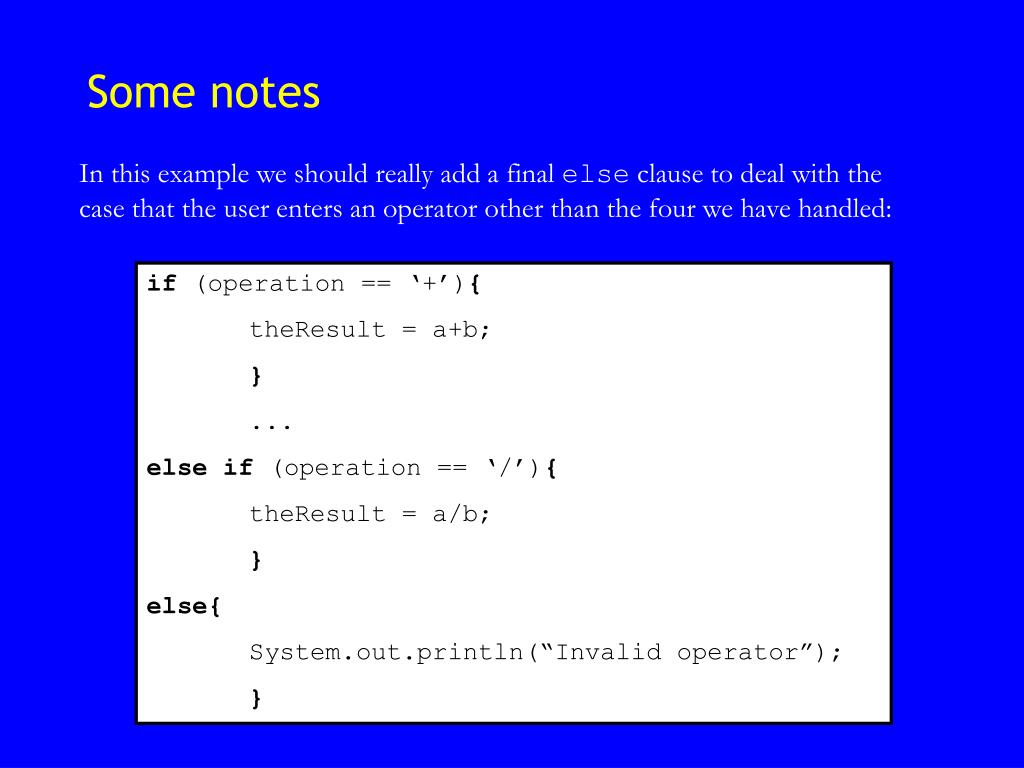 Some notes

In this example we should really add a final else clause to deal with the case that the user enters an operator other than the four we have handled:

if (operation == ‘+’){

theResult = a+b;

}

...

else if (operation == ‘/’){

theResult = a/b;

}

else{

System.out.println(“Invalid operator”);

}